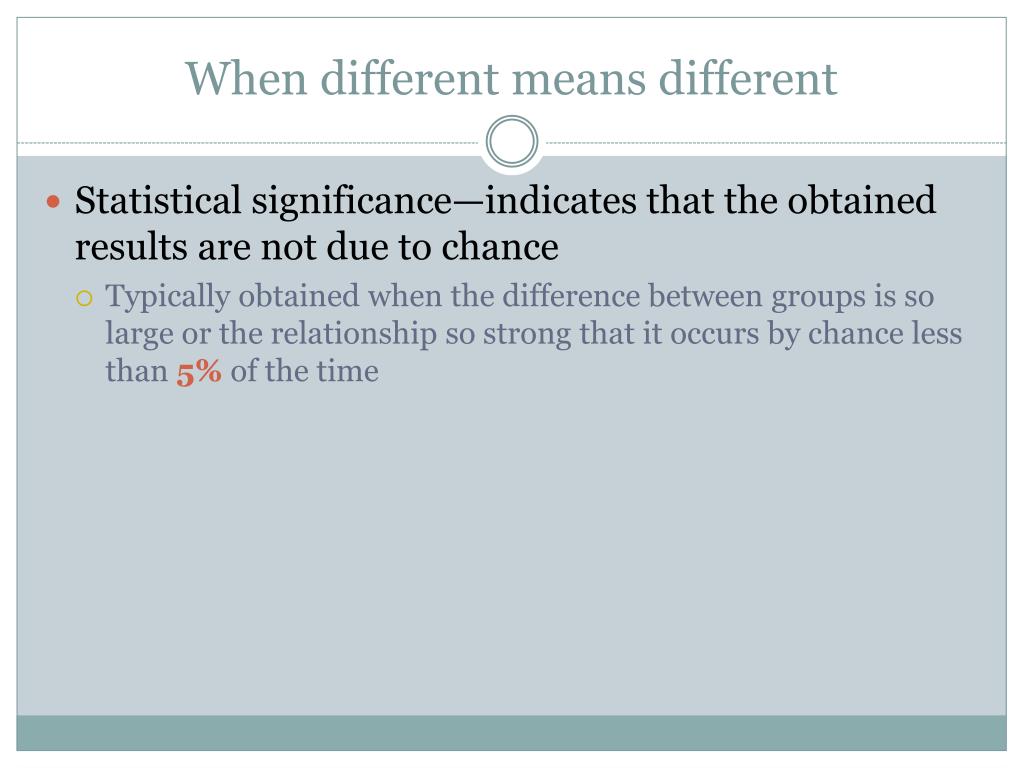 When different means different

Statistical significance—indicates that the obtained results are not due to chance

Typically obtained when the difference between groups is so large or the relationship so strong that it occurs by chance less than 5% of the time